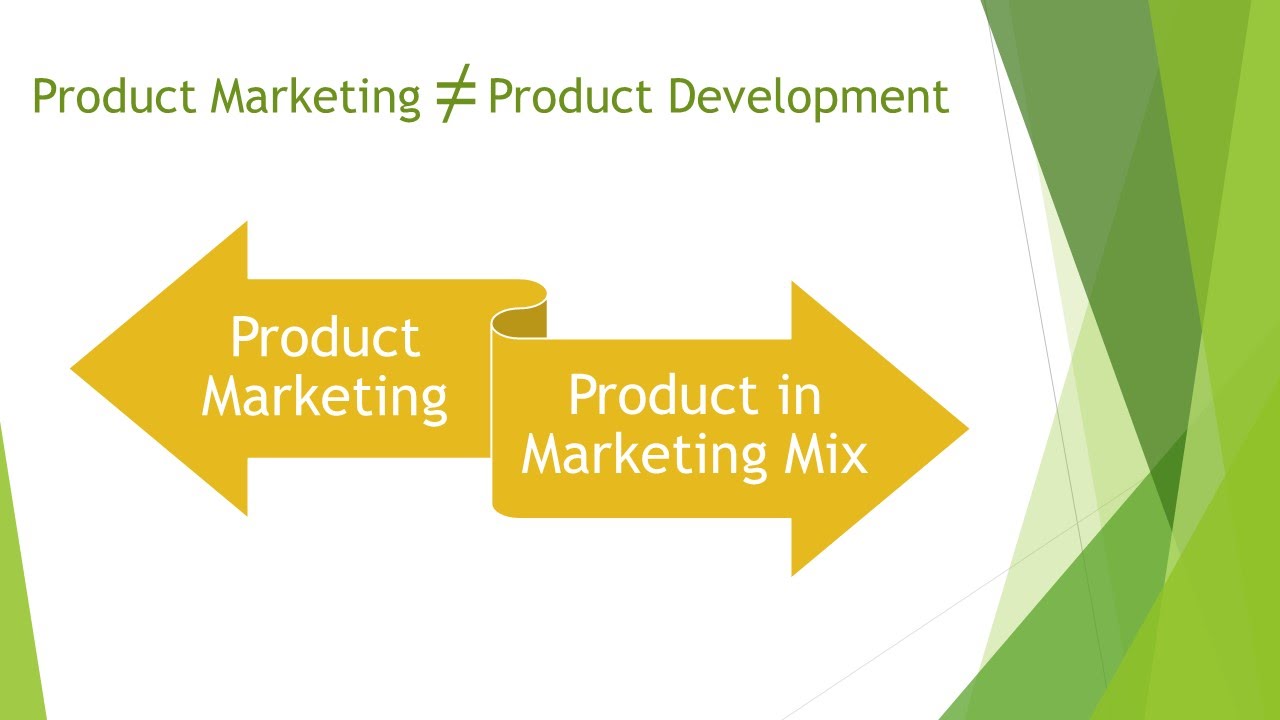 Product Marketing $\neq$ Product Development

Product Marketing

Product in Marketing Mix